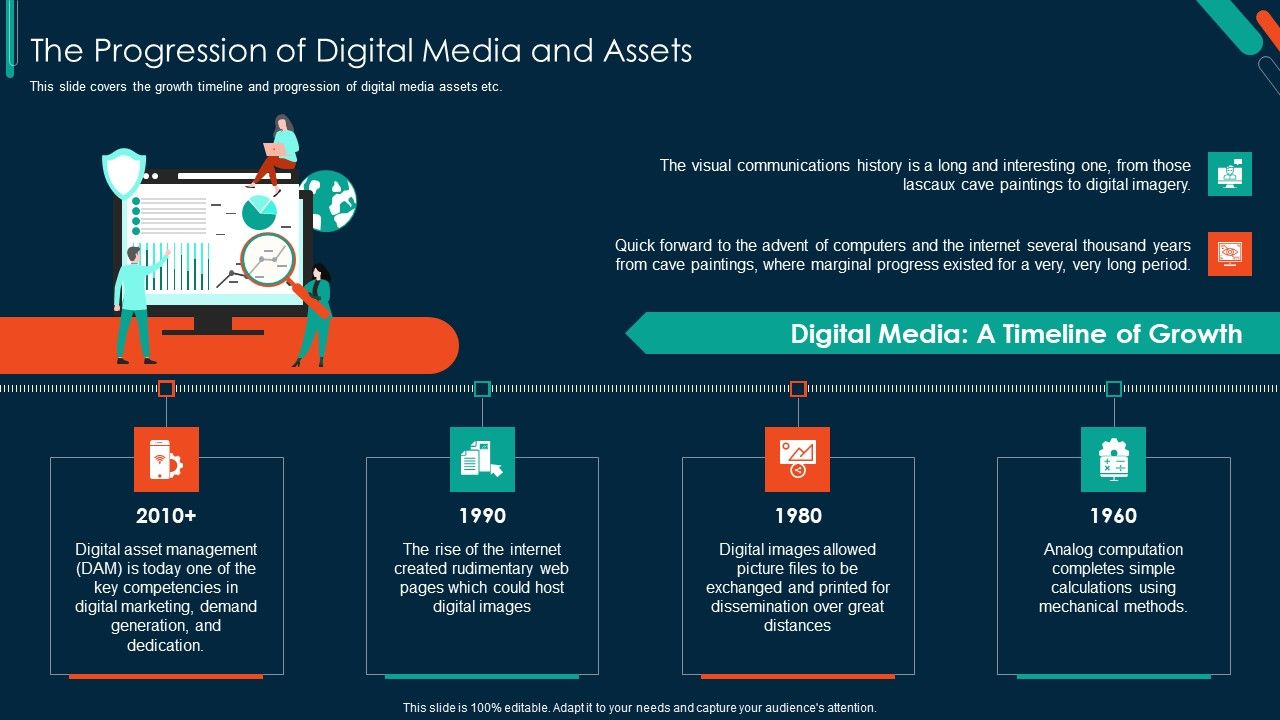 The Progression of Digital Media and Assets

This slide covers the growth timeline and progression of digital media assets etc.

The visual communications history is a long and interesting one, from those lascaux cave paintings to digital imagery.

Quick forward to the advent of computers and the internet several thousand years from cave paintings, where marginal progress existed for a very, very long period.

Digital Media: A Timeline of Growth

2010+

Digital asset management (DAM) is today one of the key competencies in digital marketing, demand generation, and dedication.

1990

The rise of the internet created rudimentary web pages which could host digital images

1980

Digital images allowed picture files to be exchanged and printed for dissemination over great distances

1960

Analog computation completes simple calculations using mechanical methods.

This slide is 100% editable. Adapt it to your needs and capture your audience's attention.